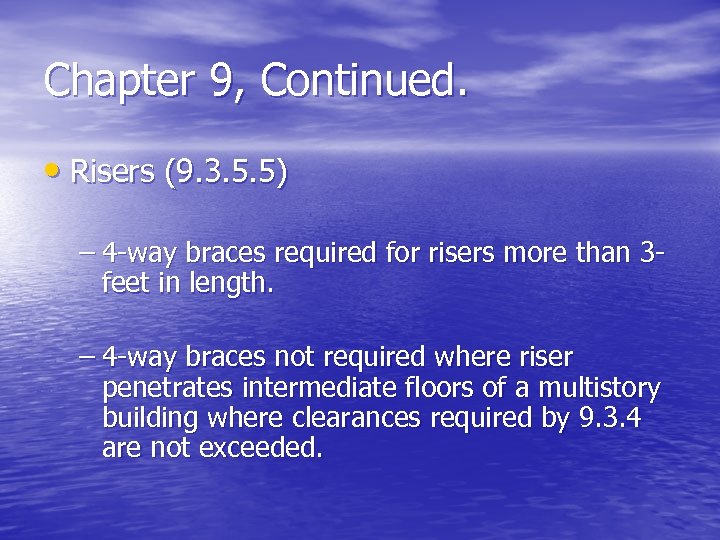 Chapter 9, Continued.

• Risers (9.3.5.5)

– 4-way braces required for risers more than 3-feet in length.

– 4-way braces not required where riser penetrates intermediate floors of a multistory building where clearances required by 9.3.4 are not exceeded.